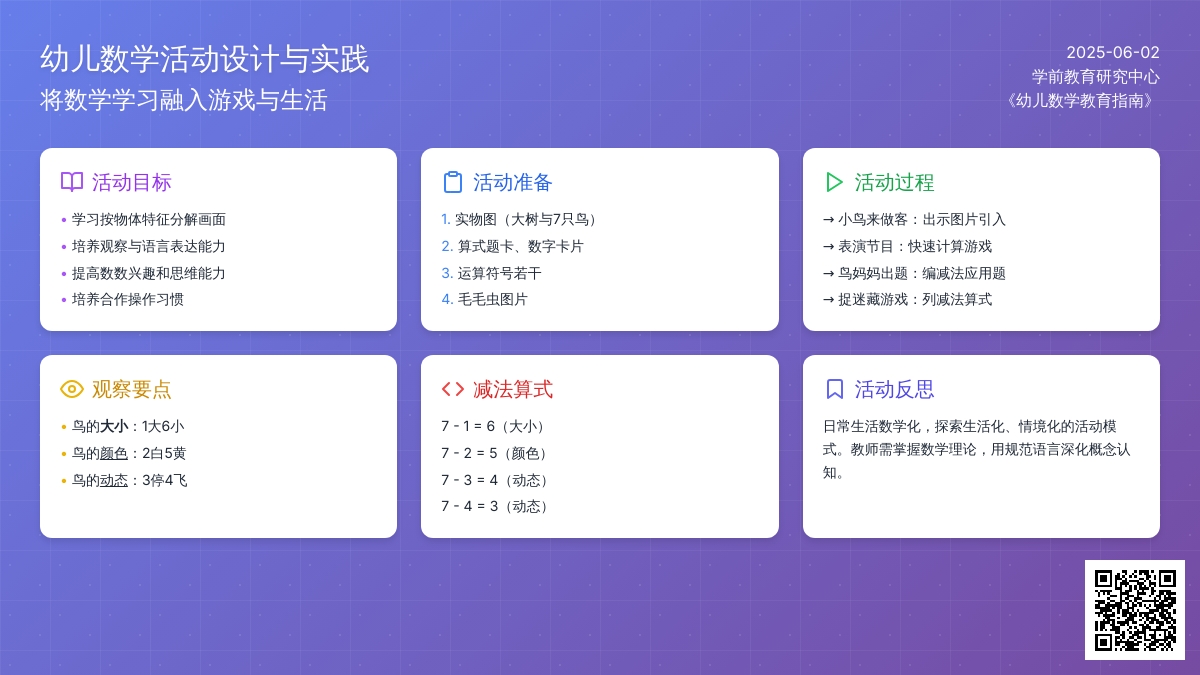 幼儿数学活动设计与实践
将数学学习融入游戏与生活

2025-06-02
学前教育研究中心
《幼儿数学教育指南》

活动目标
• 学习按物体特征分解画面
• 培养观察与语言表达能力
• 提高数数兴趣和思维能力
• 培养合作操作习惯

活动准备
1. 实物图（大树与7只鸟）
2. 算式题卡、数字卡片
3. 运算符号若干
4. 毛毛虫图片

活动过程
→ 小鸟来做客：出示图片引入
→ 表演节目：快速计算游戏
→ 鸟妈妈出题：编减法应用题
→ 捉迷藏游戏：列减法算式

观察要点
• 鸟的大小：1大6小
• 鸟的颜色：2白5黄
• 鸟的动态：3停4飞

减法算式
7 - 1 = 6（大小）
7 - 2 = 5（颜色）
7 - 3 = 4（动态）
7 - 4 = 3（动态）

活动反思
日常生活数学化，探索生活化、情境化的活动模式。教师需掌握数学理论，用规范语言深化概念认知。